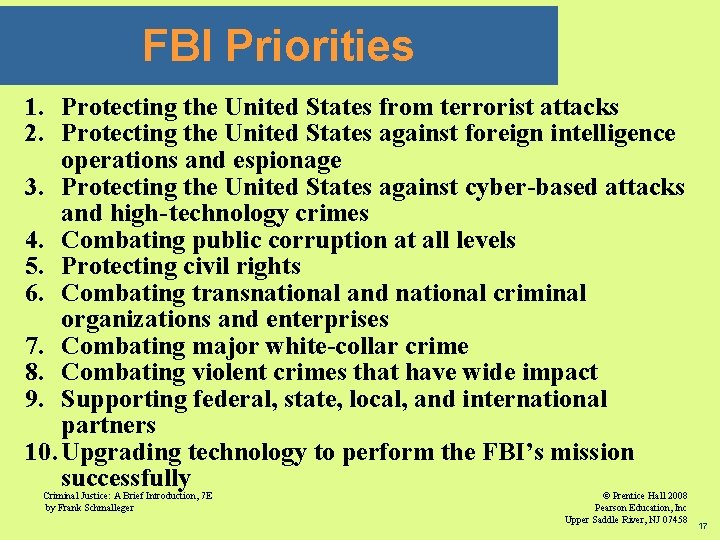 FBI Priorities

1. Protecting the United States from terrorist attacks
2. Protecting the United States against foreign intelligence operations and espionage
3. Protecting the United States against cyber-based attacks and high-technology crimes
4. Combating public corruption at all levels
5. Protecting civil rights
6. Combating transnational and national criminal organizations and enterprises
7. Combating major white-collar crime
8. Combating violent crimes that have wide impact
9. Supporting federal, state, local, and international partners
10. Upgrading technology to perform the FBI's mission successfully

Criminal Justice: A Brief Introduction, 7E
by Frank Schmalleger

© Prentice Hall 2008
Pearson Education, Inc
Upper Saddle River, NJ 07458

17